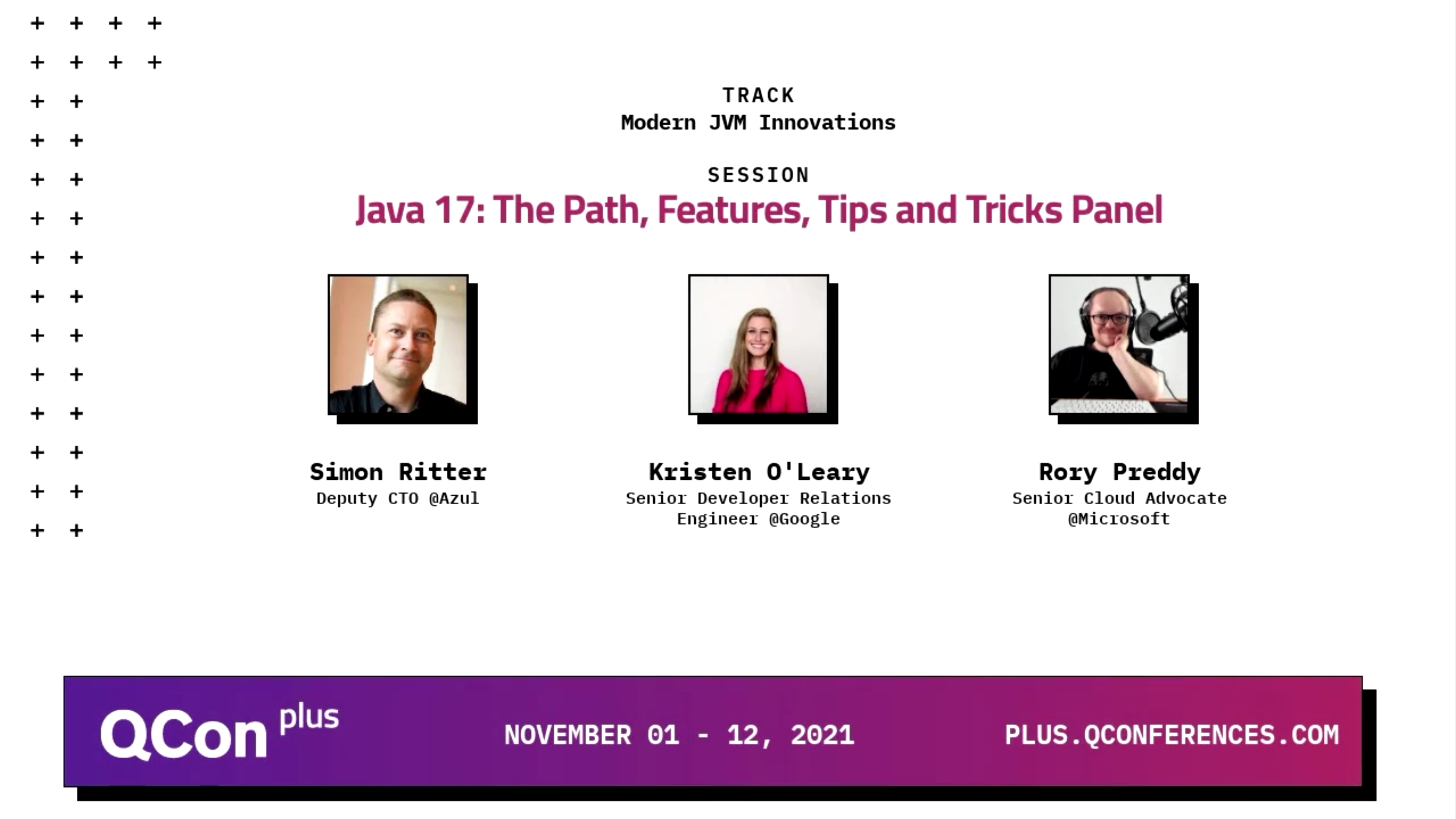 TRACK
Modern JVM Innovations

SESSION
Java 17: The Path, Features, Tips and Tricks Panel

Simon Ritter
Deputy CTO @Azul

Kristen O'Leary
Senior Developer Relations Engineer @Google

Rory Preddy
Senior Cloud Advocate @Microsoft

QCon plus
NOVEMBER 01 - 12, 2021
PLUS.QCONFERENCES.COM